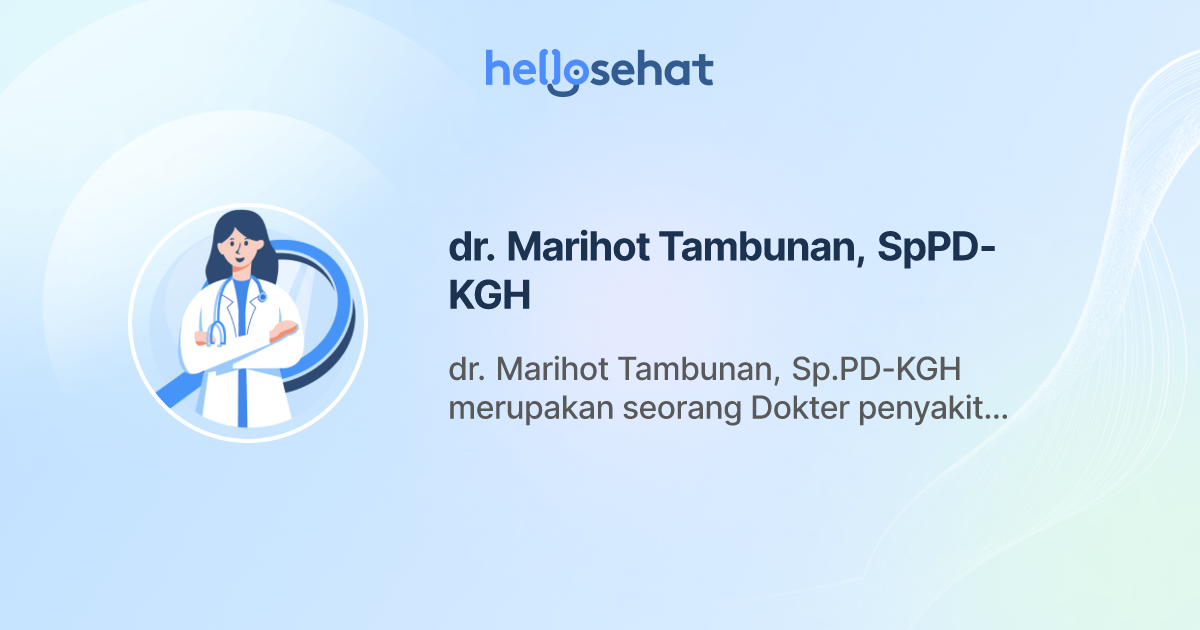 hellosehat

dr. Marihot Tambunan, SpPD-KGH

dr. Marihot Tambunan, Sp.PD-KGH merupakan seorang Dokter penyakit...